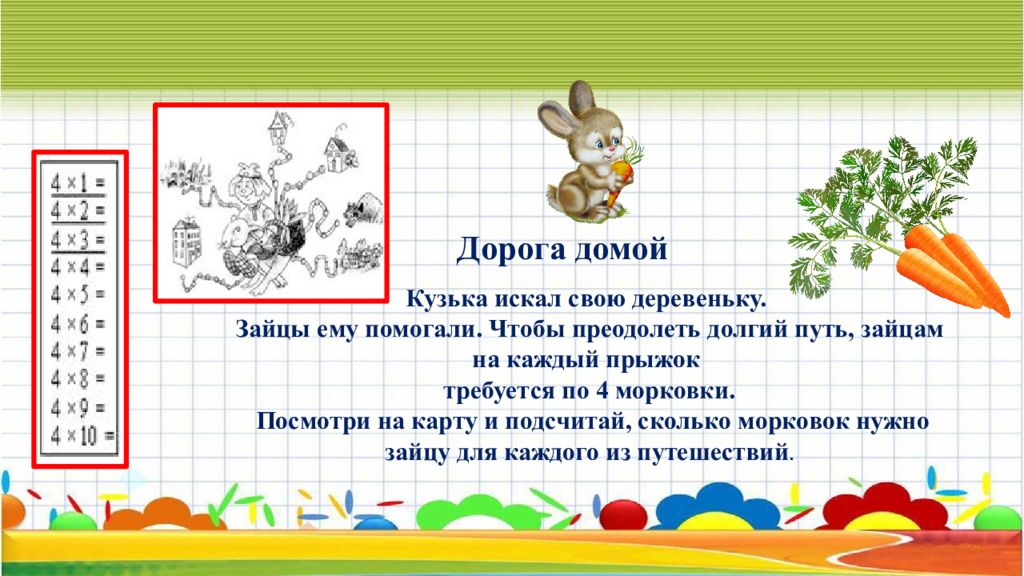 $4 \times 1 =$
$4 \times 2 =$
$4 \times 3 =$
$4 \times 4 =$
$4 \times 5 =$
$4 \times 6 =$
$4 \times 7 =$
$4 \times 8 =$
$4 \times 9 =$
$4 \times 10 =$

Дорога домой

Кузька искал свою деревеньку.
Зайцы ему помогали. Чтобы преодолеть долгий путь, зайцам на каждый прыжок
требуется по 4 морковки.
Посмотри на карту и подсчитай, сколько морковок нужно зайцу для каждого из путешествий.